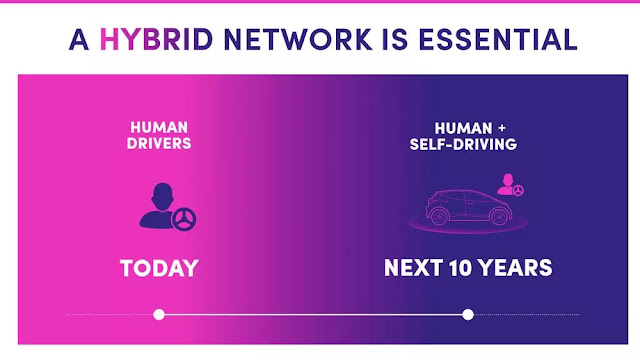 A HYBRID NETWORK IS ESSENTIAL

HUMAN DRIVERS

TODAY

HUMAN + SELF-DRIVING

NEXT 10 YEARS